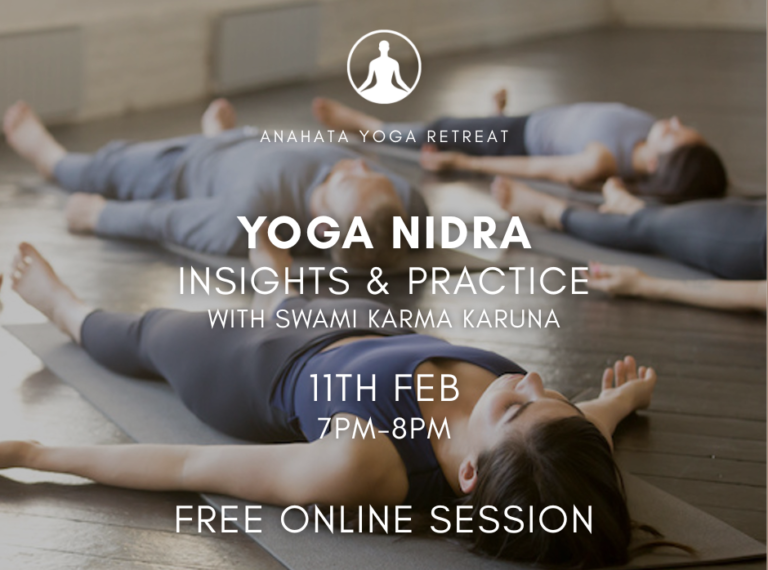 ANAHATA YOGA RETREAT

YOGA NIDRA
INSIGHTS & PRACTICE
WITH SWAMI KARMA KARUNA

11TH FEB
7PM-8PM

FREE ONLINE SESSION